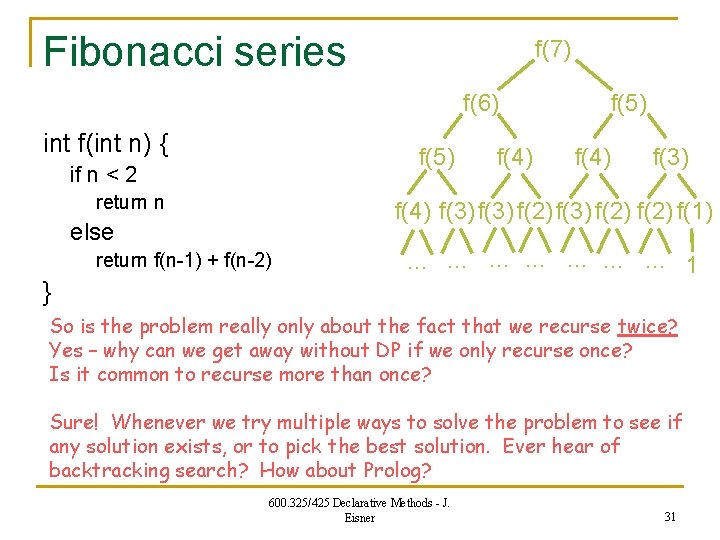 Fibonacci series

int f(int n) {
if n < 2
return n
else
return f(n-1) + f(n-2)
}

f(7)
f(6) f(5)
f(5) f(4) f(4) f(3)
f(4) f(3) f(3) f(2) f(3) f(2) f(2) f(1)
… … … … … … … 1

So is the problem really only about the fact that we recurse twice?
Yes – why can we get away without DP if we only recurse once?
Is it common to recurse more than once?

Sure! Whenever we try multiple ways to solve the problem to see if any solution exists, or to pick the best solution. Ever hear of backtracking search? How about Prolog?

600.325/425 Declarative Methods - J. Eisner

31